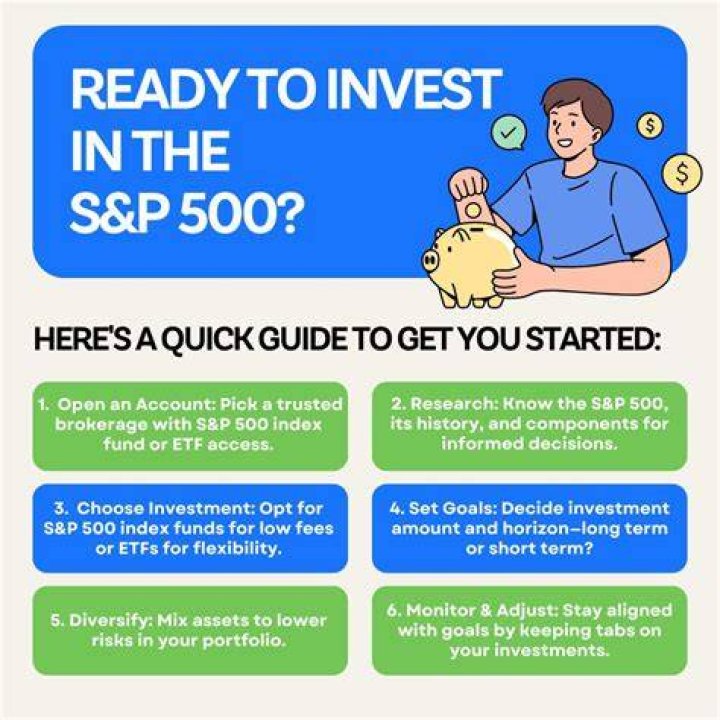 READY TO INVEST IN THE S&P 500?

HERE'S A QUICK GUIDE TO GET YOU STARTED:

1. Open an Account: Pick a trusted brokerage with S&P 500 index fund or ETF access.

2. Research: Know the S&P 500, its history, and components for informed decisions.

3. Choose Investment: Opt for S&P 500 index funds for low fees or ETFs for flexibility.

4. Set Goals: Decide investment amount and horizon—long term or short term?

5. Diversify: Mix assets to lower risks in your portfolio.

6. Monitor & Adjust: Stay aligned with goals by keeping tabs on your investments.